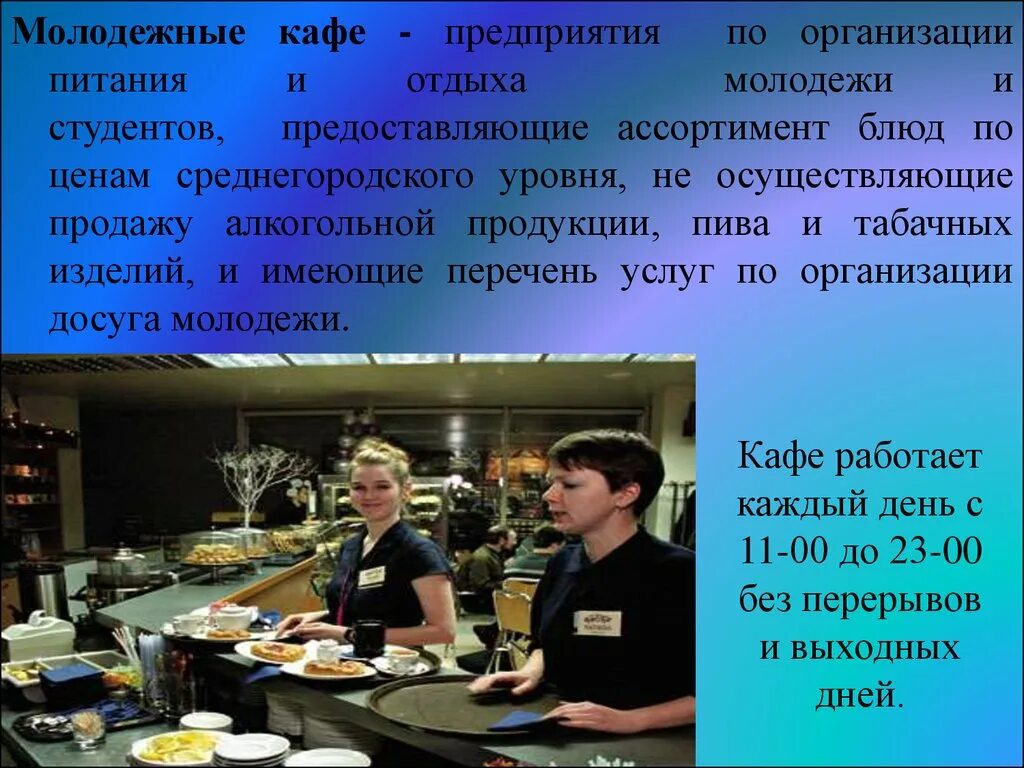 Молодежные кафе - предприятия по организации питания и отдыха молодежи и студентов, предоставляющие ассортимент блюд по ценам среднегородского уровня, не осуществляющие продажу алкогольной продукции, пива и табачных изделий, и имеющие перечень услуг по организации досуга молодежи.

Кафе работает каждый день с 11-00 до 23-00 без перерывов и выходных дней.